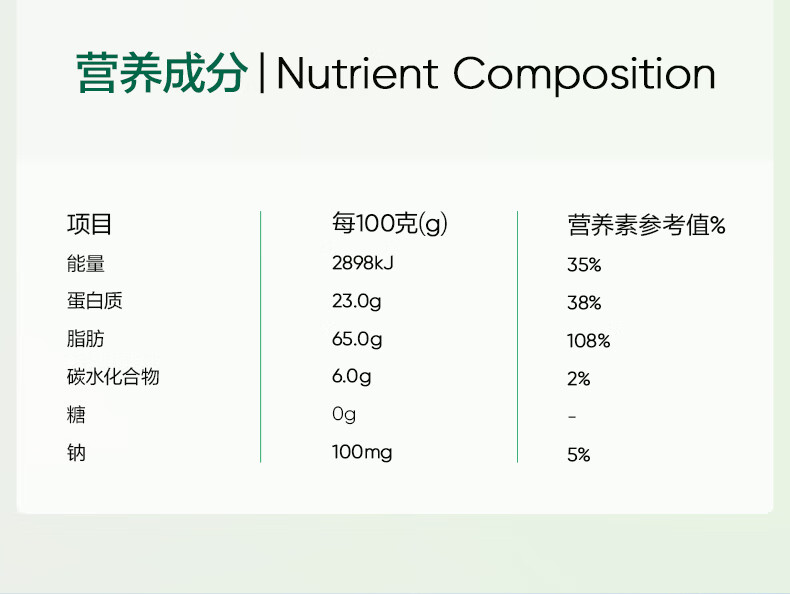 营养成分 | Nutrient Composition

| 项目 | 每100克(g) | 营养素参考值% |
|---|---|---|
| 能量 | 2898kJ | 35% |
| 蛋白质 | 23.0g | 38% |
| 脂肪 | 65.0g | 108% |
| 碳水化合物 | 6.0g | 2% |
| 糖 | 0g | - |
| 钠 | 100mg | 5% |